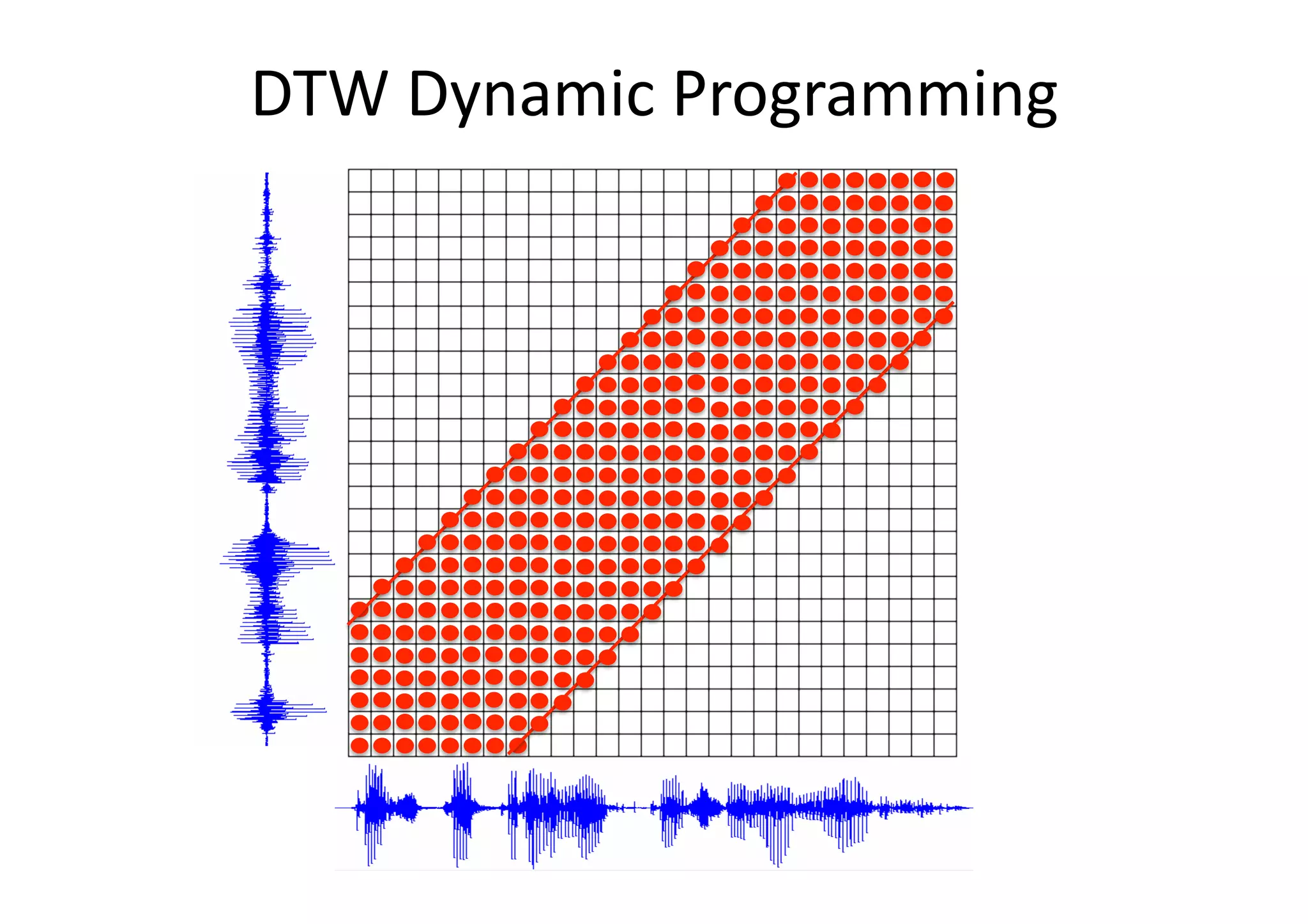 DTW Dynamic Programming